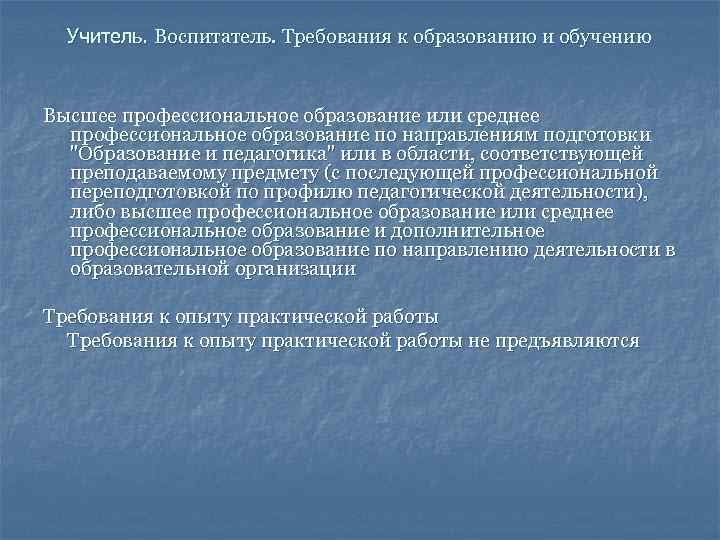 Учитель. Воспитатель. Требования к образованию и обучению

Высшее профессиональное образование или среднее профессиональное образование по направлениям подготовки "Образование и педагогика" или в области, соответствующей преподаваемому предмету (с последующей профессиональной переподготовкой по профилю педагогической деятельности), либо высшее профессиональное образование или среднее профессиональное образование и дополнительное профессиональное образование по направлению деятельности в образовательной организации

Требования к опыту практической работы

Требования к опыту практической работы не предъявляются